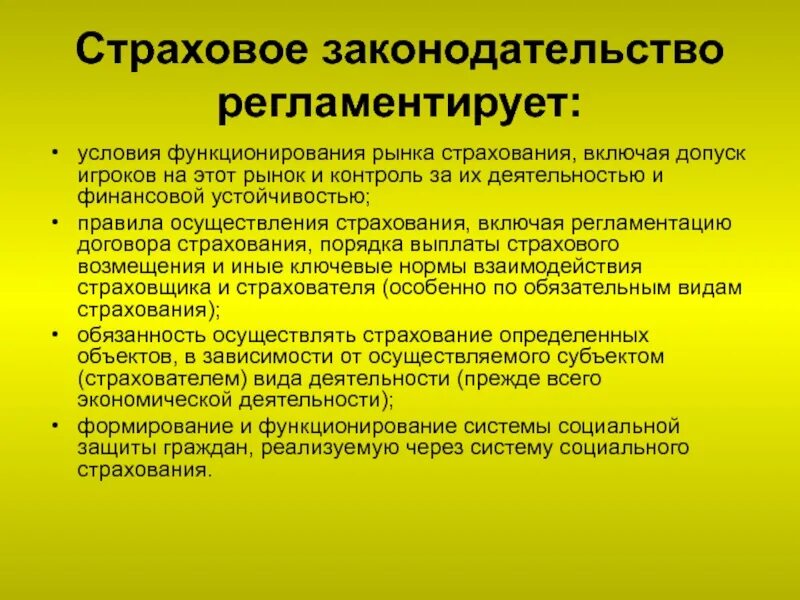 Страховое законодательство регламентирует:

• условия функционирования рынка страхования, включая допуск игроков на этот рынок и контроль за их деятельностью и финансовой устойчивостью;

• правила осуществления страхования, включая регламентацию договора страхования, порядка выплаты страхового возмещения и иные ключевые нормы взаимодействия страховщика и страхователя (особенно по обязательным видам страхования);

• обязанность осуществлять страхование определенных объектов, в зависимости от осуществляемого субъектом (страхователем) вида деятельности (прежде всего экономической деятельности);

• формирование и функционирование системы социальной защиты граждан, реализуемую через систему социального страхования.